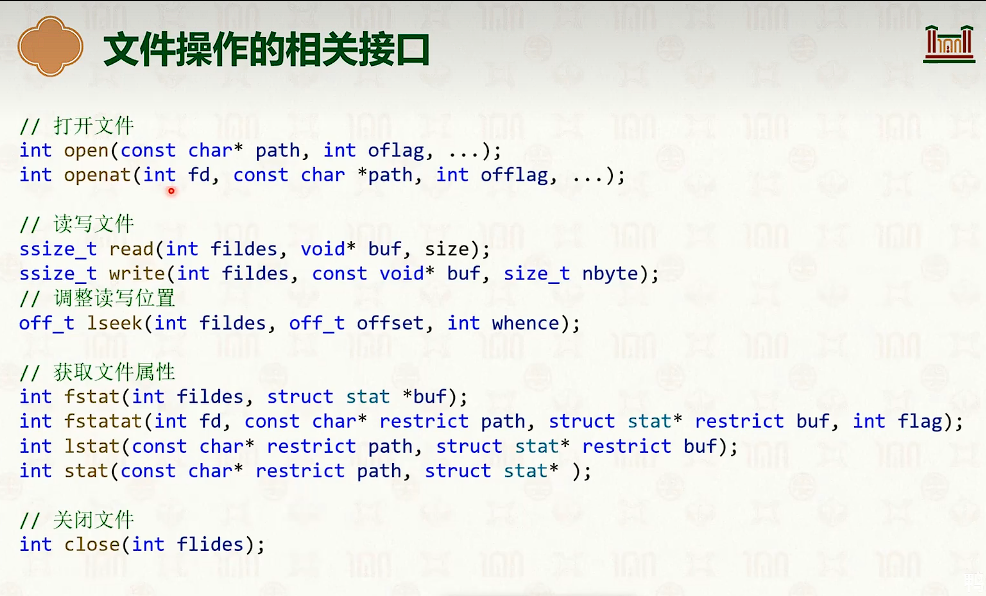 文件操作的相关接口

// 打开文件
int open(const char* path, int oflag, ...);
int openat(int fd, const char *path, int offlag, ...);

// 读写文件
ssize_t read(int fildes, void* buf, size);
ssize_t write(int fildes, const void* buf, size_t nbyte);
// 调整读写位置
off_t lseek(int fildes, off_t offset, int whence);

// 获取文件属性
int fstat(int fildes, struct stat *buf);
int fstatat(int fd, const char* restrict path, struct stat* restrict buf, int flag);
int lstat(const char* restrict path, struct stat* restrict buf);
int stat(const char* restrict path, struct stat* );

// 关闭文件
int close(int flides);